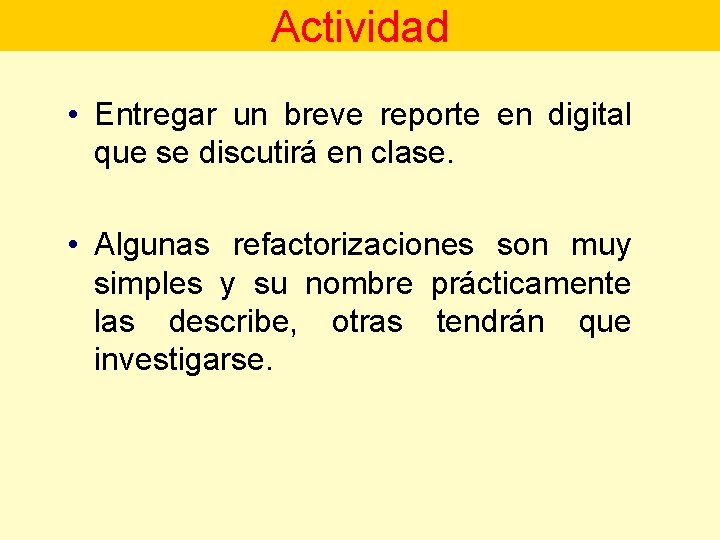 Actividad

• Entregar un breve reporte en digital que se discutirá en clase.

• Algunas refactorizaciones son muy simples y su nombre prácticamente las describe, otras tendrán que investigarse.